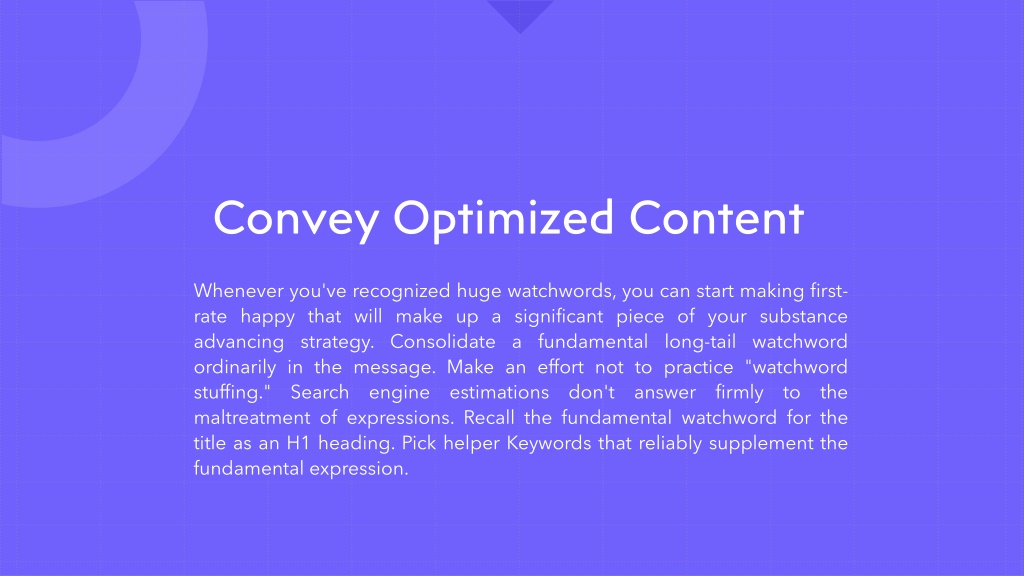 Convey Optimized Content

Whenever you've recognized huge watchwords, you can start making first-rate happy that will make up a significant piece of your substance advancing strategy. Consolidate a fundamental long-tail watchword ordinarily in the message. Make an effort not to practice "watchword stuffing." Search engine estimations don't answer firmly to the maltreatment of expressions. Recall the fundamental watchword for the title as an H1 heading. Pick helper Keywords that reliably supplement the fundamental expression.